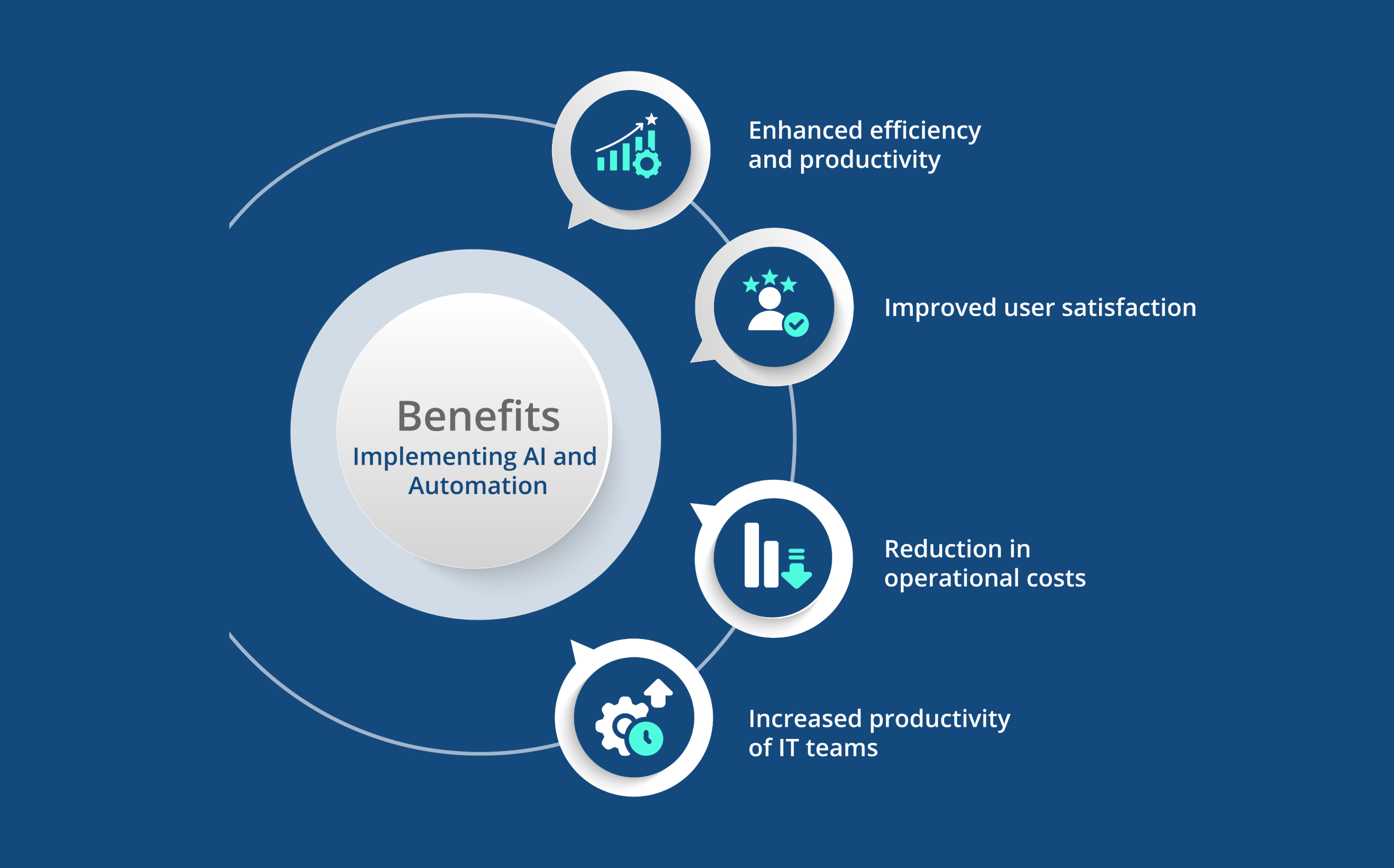 Benefits
Implementing AI and Automation

Enhanced efficiency and productivity

Improved user satisfaction

Reduction in operational costs

Increased productivity of IT teams